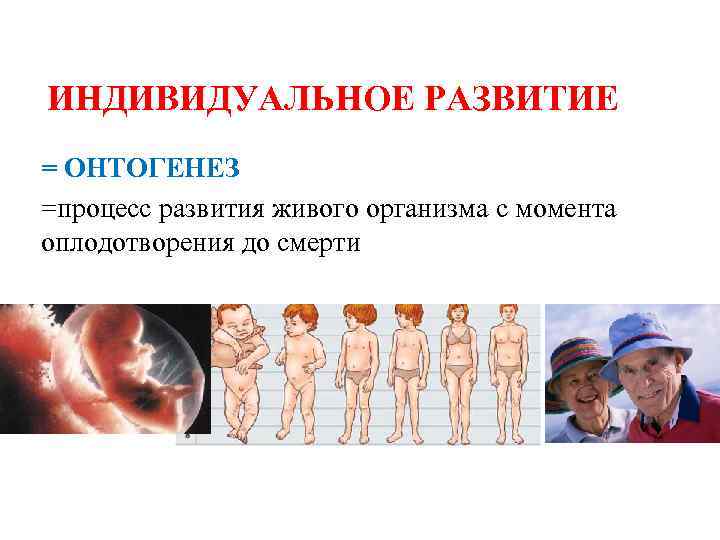 ИНДИВИДУАЛЬНОЕ РАЗВИТИЕ

= ОНТОГЕНЕЗ

=процесс развития живого организма с момента оплодотворения до смерти